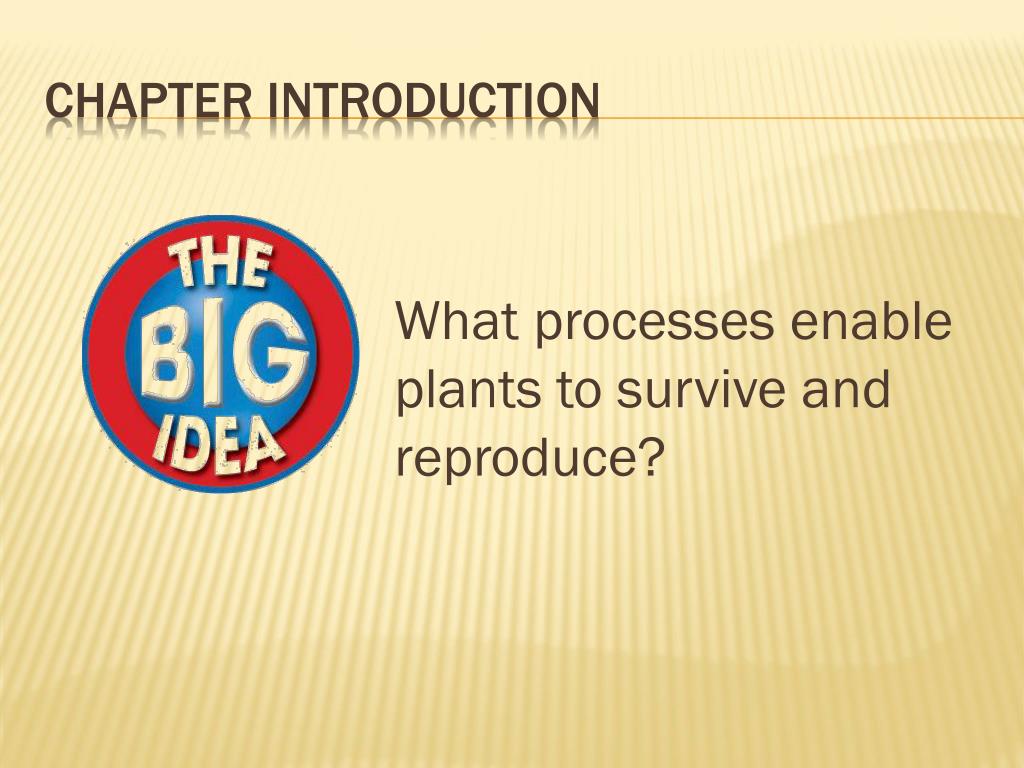 CHAPTER INTRODUCTION

THE BIG IDEA

What processes enable plants to survive and reproduce?